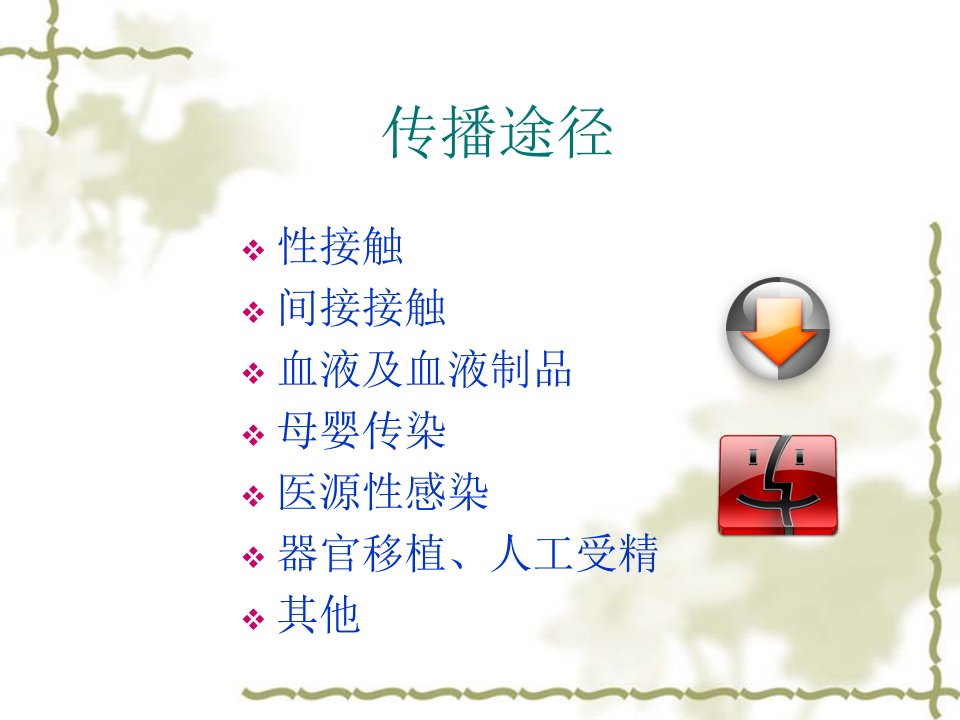 传播途径

❖ 性接触
❖ 间接接触
❖ 血液及血液制品
❖ 母婴传染
❖ 医源性感染
❖ 器官移植、人工受精
❖ 其他